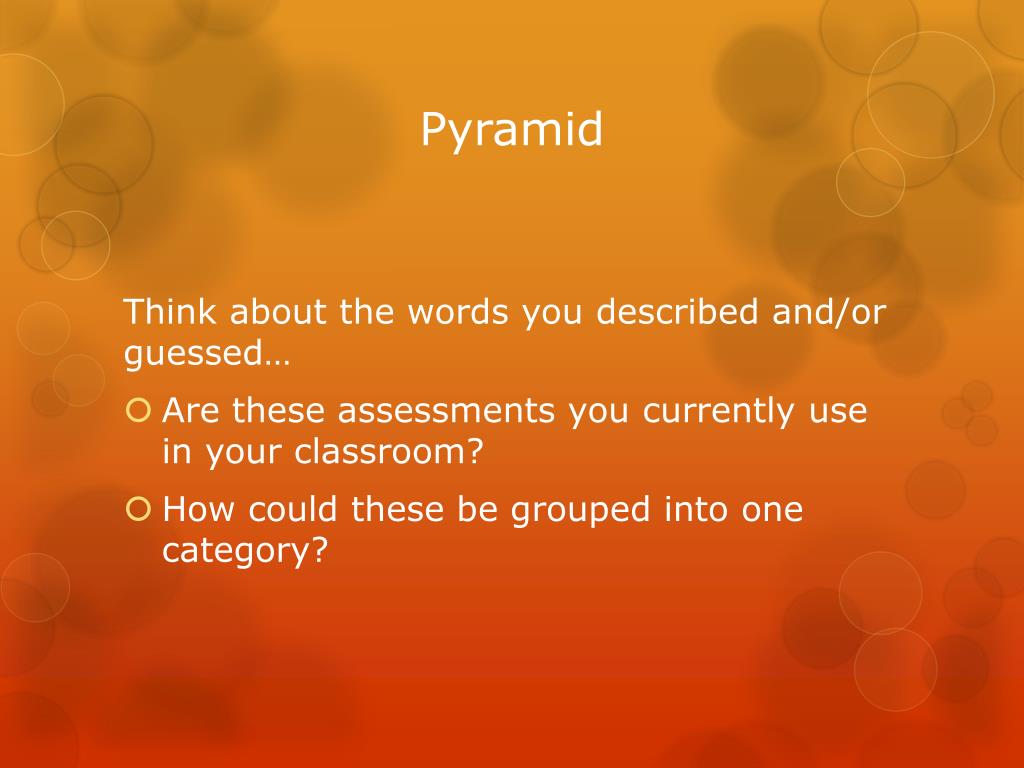 Pyramid

Think about the words you described and/or guessed…

Are these assessments you currently use in your classroom?

How could these be grouped into one category?